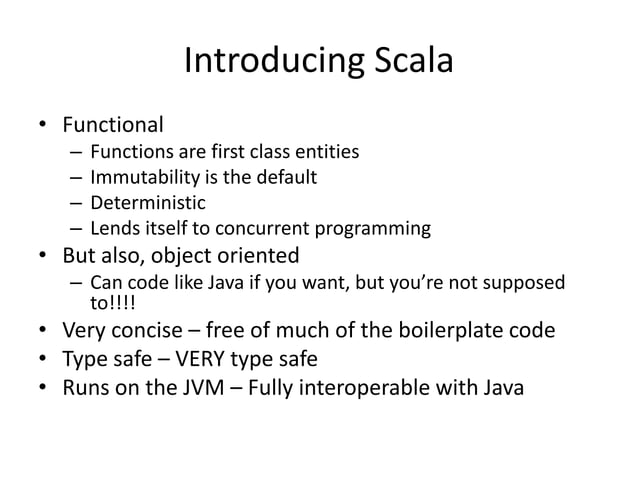 Introducing Scala

• Functional
– Functions are first class entities
– Immutability is the default
– Deterministic
– Lends itself to concurrent programming
• But also, object oriented
– Can code like Java if you want, but you're not supposed to!!!!
• Very concise – free of much of the boilerplate code
• Type safe – VERY type safe
• Runs on the JVM – Fully interoperable with Java